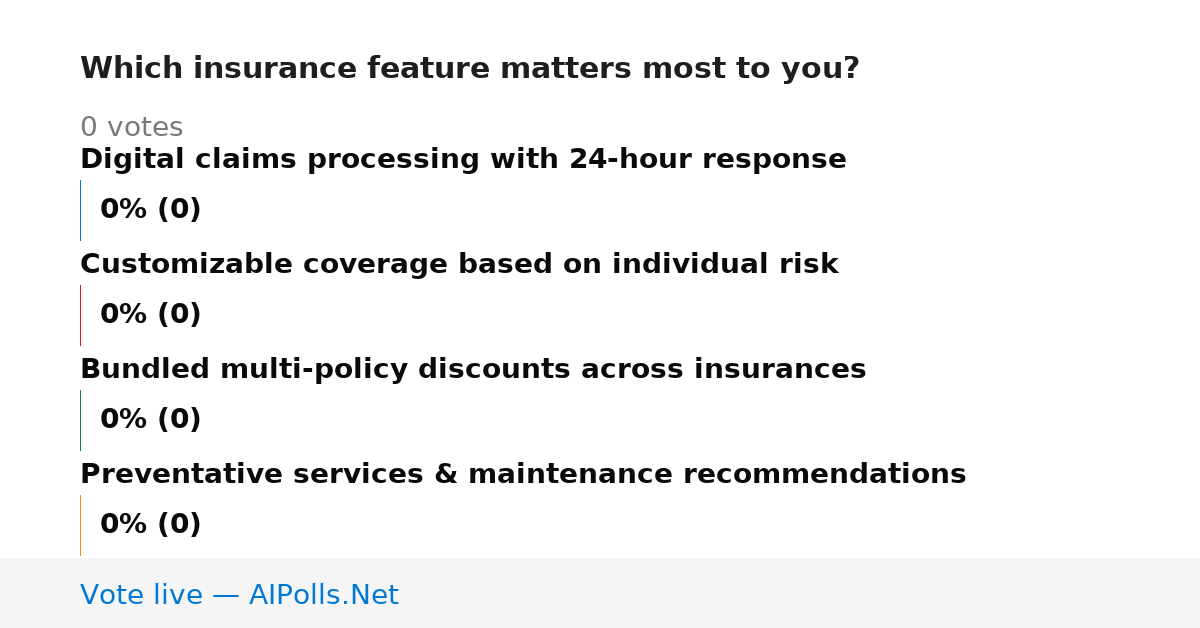 Which insurance feature matters most to you?

0 votes

Digital claims processing with 24-hour response

0% (0)

Customizable coverage based on individual risk

0% (0)

Bundled multi-policy discounts across insurances

0% (0)

Preventative services & maintenance recommendations

0% (0)

Vote live — AIPolls.Net